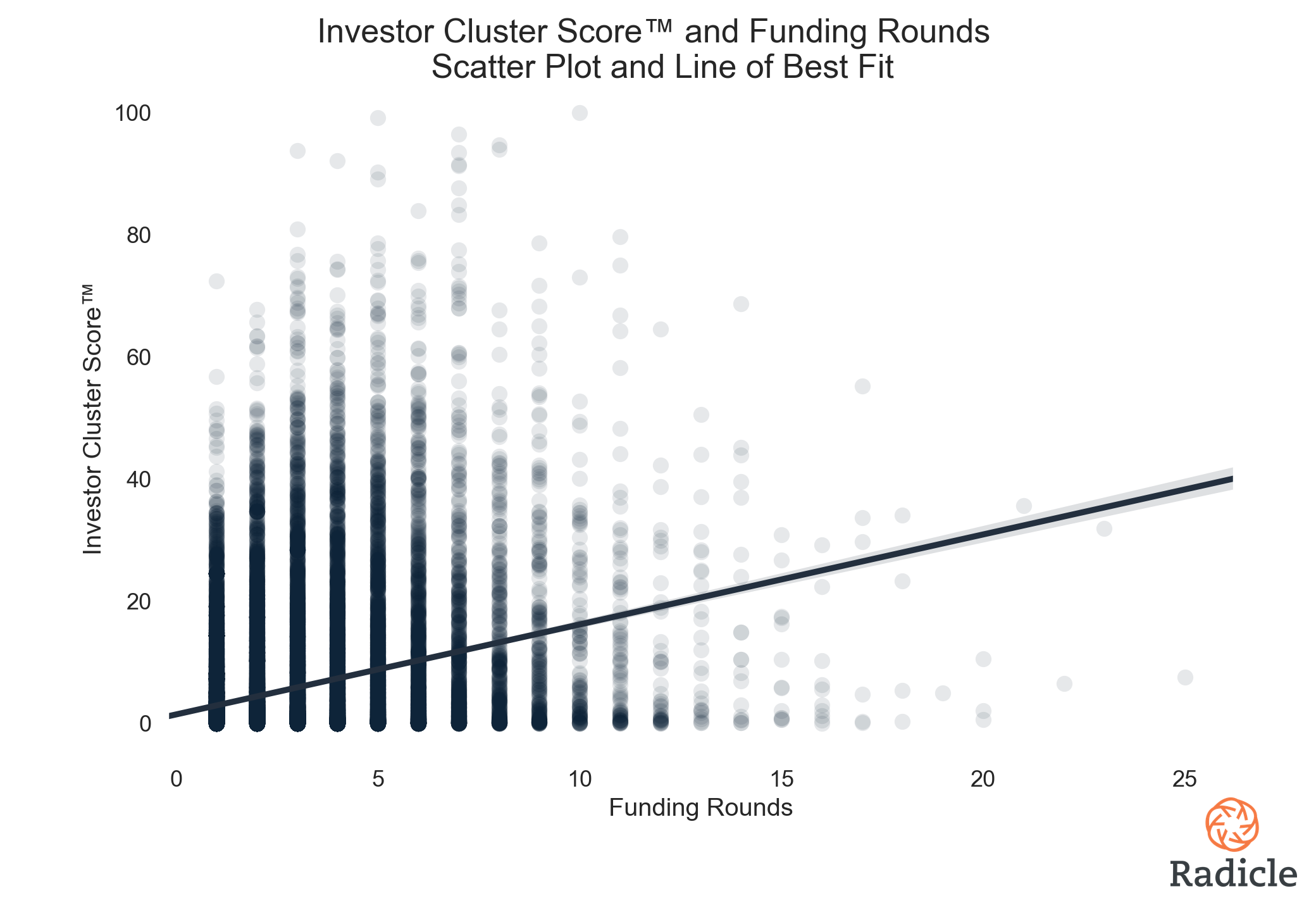 Investor Cluster Score™ and Funding Rounds
Scatter Plot and Line of Best Fit

Investor Cluster Score™

100
80
60
40
20
0

0
5
10
15
20
25

Funding Rounds

Radicle